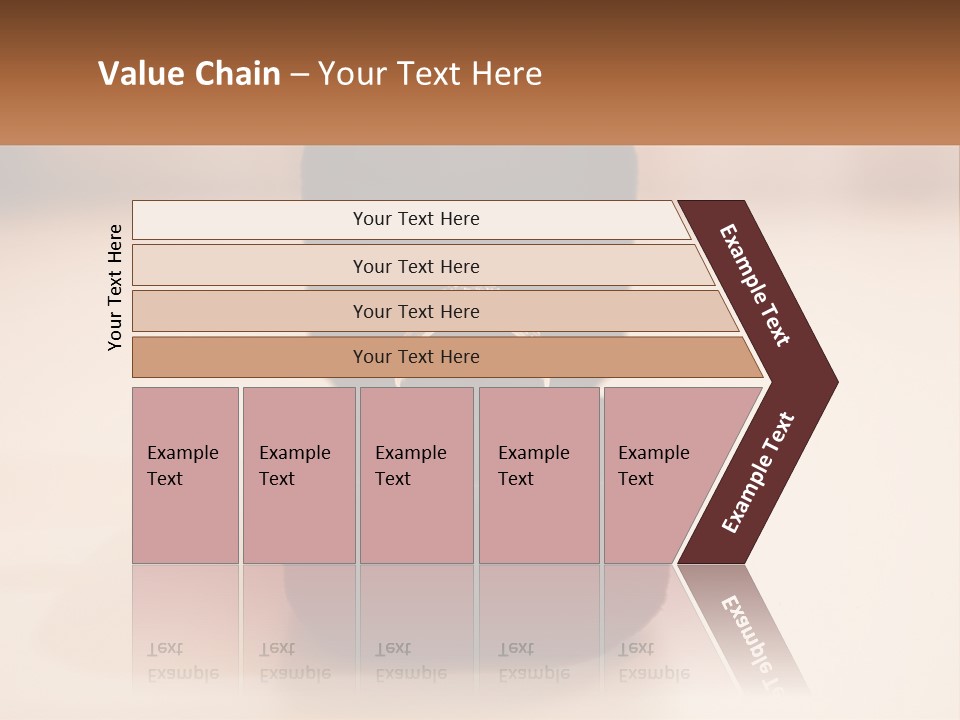 Value Chain – Your Text Here

Your Text Here

Your Text Here

Your Text Here

Your Text Here

Your Text Here

Example Text

Example Text

Example Text

Example Text

Example Text

Example Text

Example Text